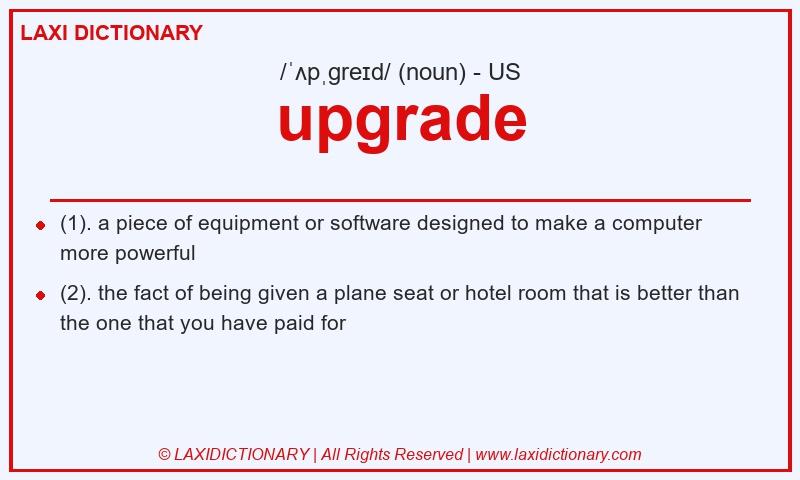 LAXI DICTIONARY

/ˈʌpˌɡreɪd/ (noun) - US

upgrade

(1). a piece of equipment or software designed to make a computer more powerful

(2). the fact of being given a plane seat or hotel room that is better than the one that you have paid for

© LAXIDICTIONARY | All Rights Reserved | www.laxidictionary.com